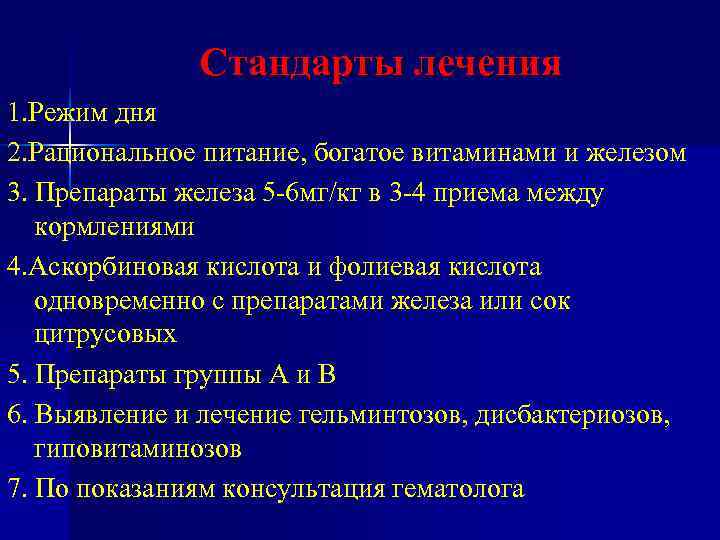 Стандарты лечения

1.Режим дня

2.Рациональное питание, богатое витаминами и железом

3. Препараты железа 5-6мг/кг в 3-4 приема между кормлениями

4.Аскорбиновая кислота и фолиевая кислота одновременно с препаратами железа или сок цитрусовых

5. Препараты группы А и В

6. Выявление и лечение гельминтозов, дисбактериозов, гиповитаминозов

7. По показаниям консультация гематолога